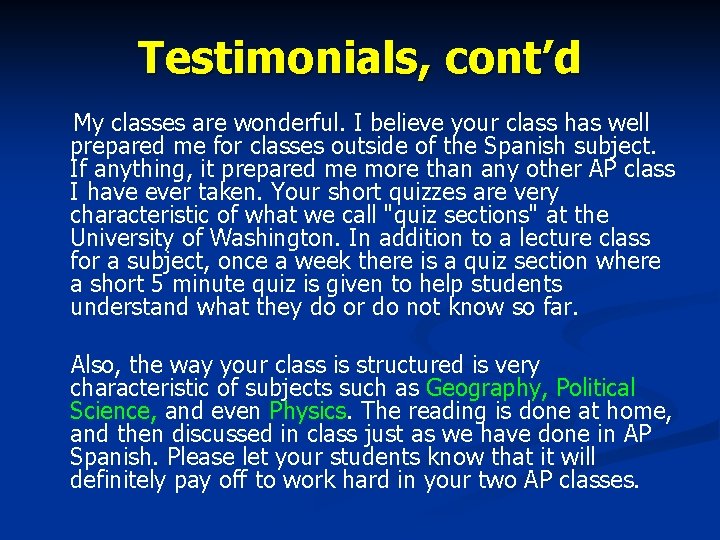 Testimonials, cont'd

My classes are wonderful. I believe your class has well prepared me for classes outside of the Spanish subject. If anything, it prepared me more than any other AP class I have ever taken. Your short quizzes are very characteristic of what we call "quiz sections" at the University of Washington. In addition to a lecture class for a subject, once a week there is a quiz section where a short 5 minute quiz is given to help students understand what they do or do not know so far.

Also, the way your class is structured is very characteristic of subjects such as Geography, Political Science, and even Physics. The reading is done at home, and then discussed in class just as we have done in AP Spanish. Please let your students know that it will definitely pay off to work hard in your two AP classes.